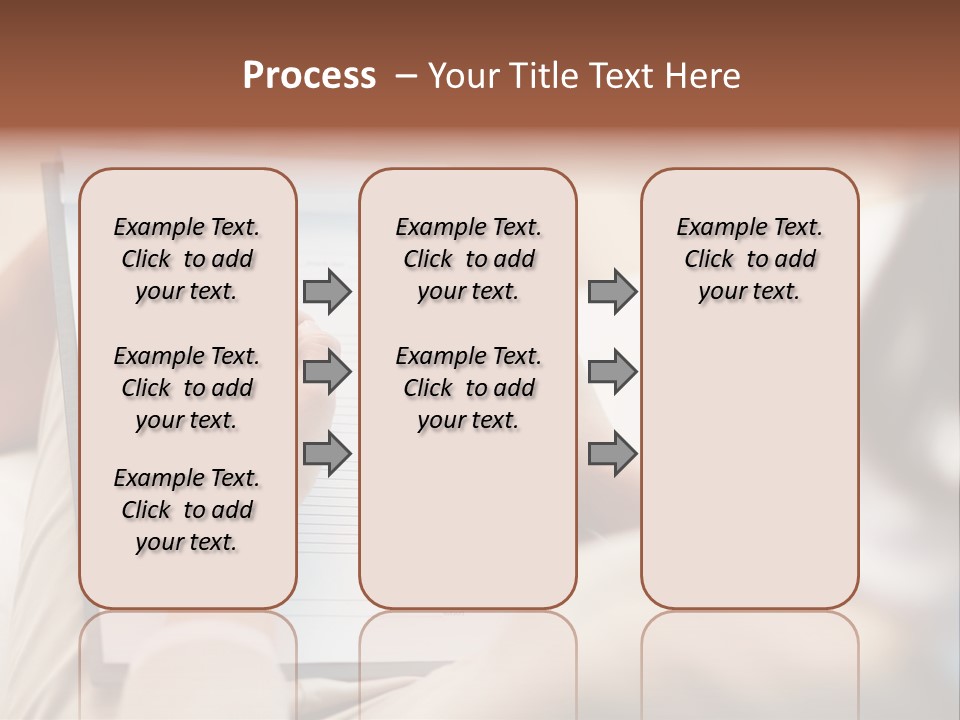 Process – Your Title Text Here

Example Text. Click to add your text.

Example Text. Click to add your text.

Example Text. Click to add your text.

Example Text. Click to add your text.

Example Text. Click to add your text.

Example Text. Click to add your text.